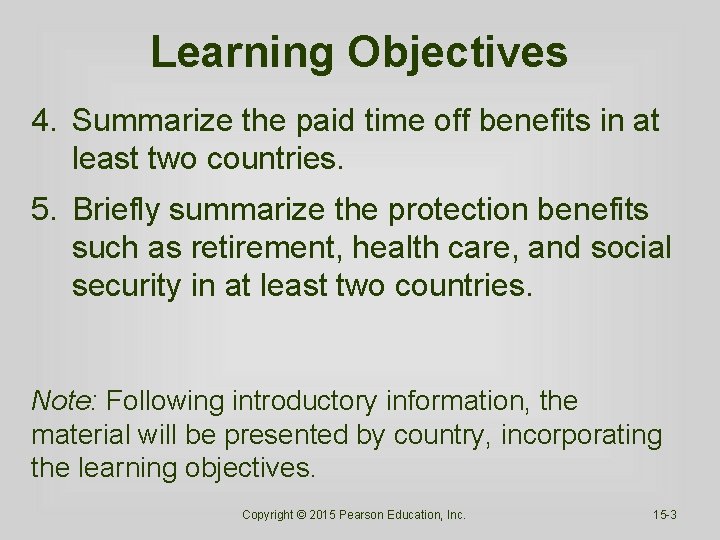 Learning Objectives

4. Summarize the paid time off benefits in at least two countries.

5. Briefly summarize the protection benefits such as retirement, health care, and social security in at least two countries.

Note: Following introductory information, the material will be presented by country, incorporating the learning objectives.

Copyright © 2015 Pearson Education, Inc.

15-3